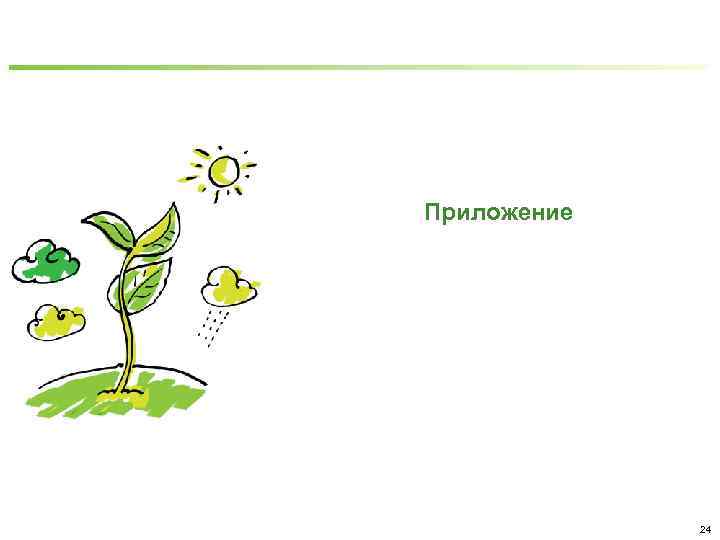 Приложение

24